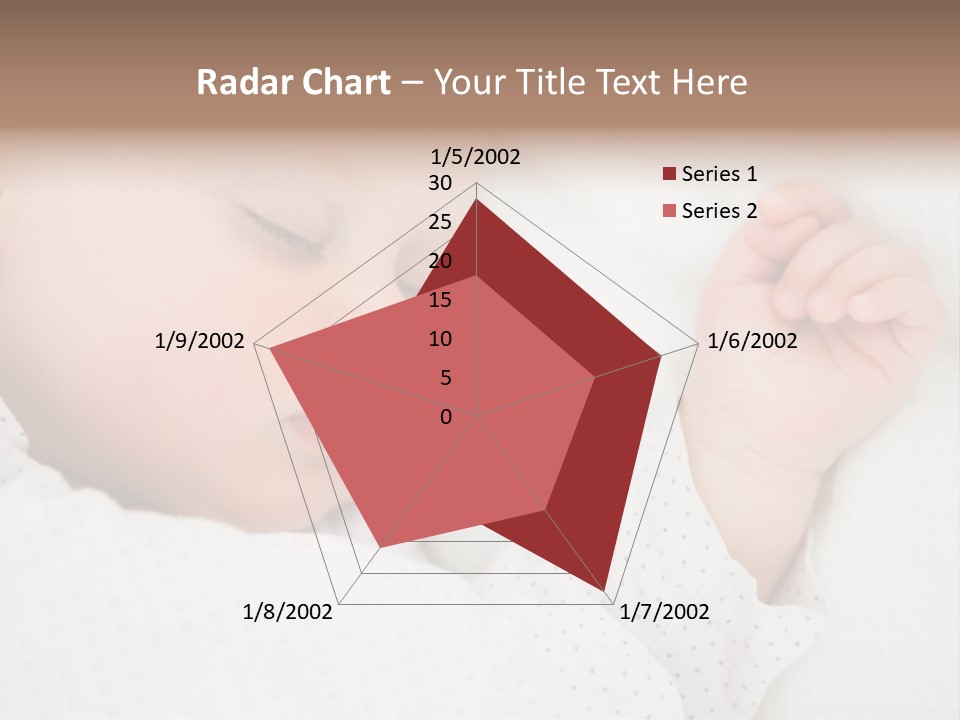 Radar Chart – Your Title Text Here

1/5/2002
30
25
20
15
10
5
0
1/6/2002
1/7/2002
1/8/2002
1/9/2002

Series 1
Series 2